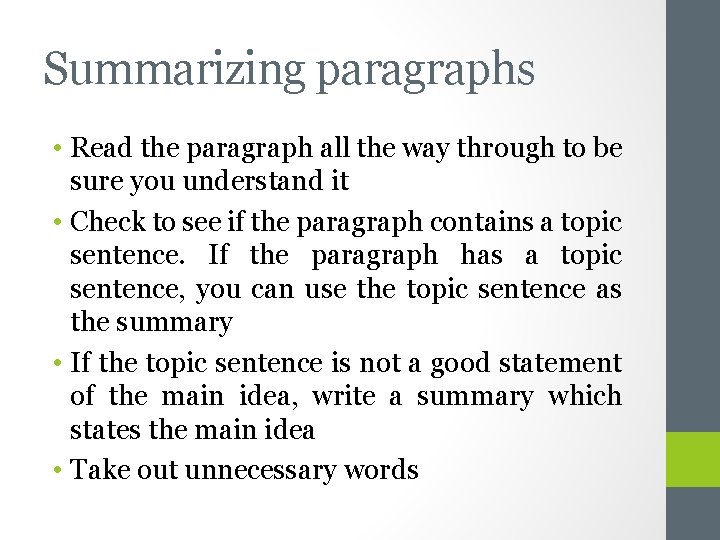 Summarizing paragraphs

• Read the paragraph all the way through to be sure you understand it

• Check to see if the paragraph contains a topic sentence. If the paragraph has a topic sentence, you can use the topic sentence as the summary

• If the topic sentence is not a good statement of the main idea, write a summary which states the main idea

• Take out unnecessary words